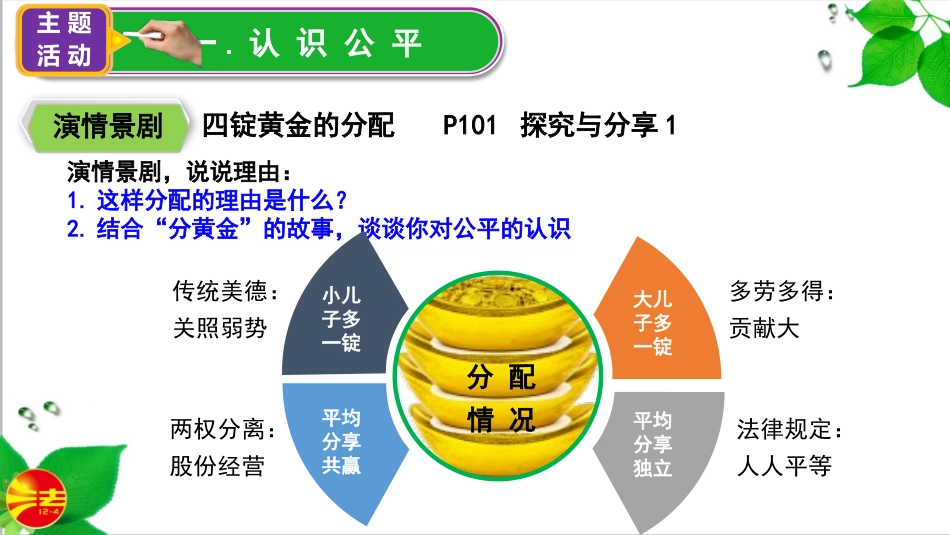 主题活动

一. 认识公平

演情景剧　四锭黄金的分配　P101　探究与分享 1

演情景剧，说说理由：
1. 这样分配的理由是什么？
2. 结合“分黄金”的故事，谈谈你对公平的认识

传统美德：
关照弱势

小儿子多一锭

大儿子多一锭

多劳多得：
贡献大

分配情况

两权分离：
股份经营

平均分享共赢

平均分享独立

法律规定：
人人平等

法
12·4